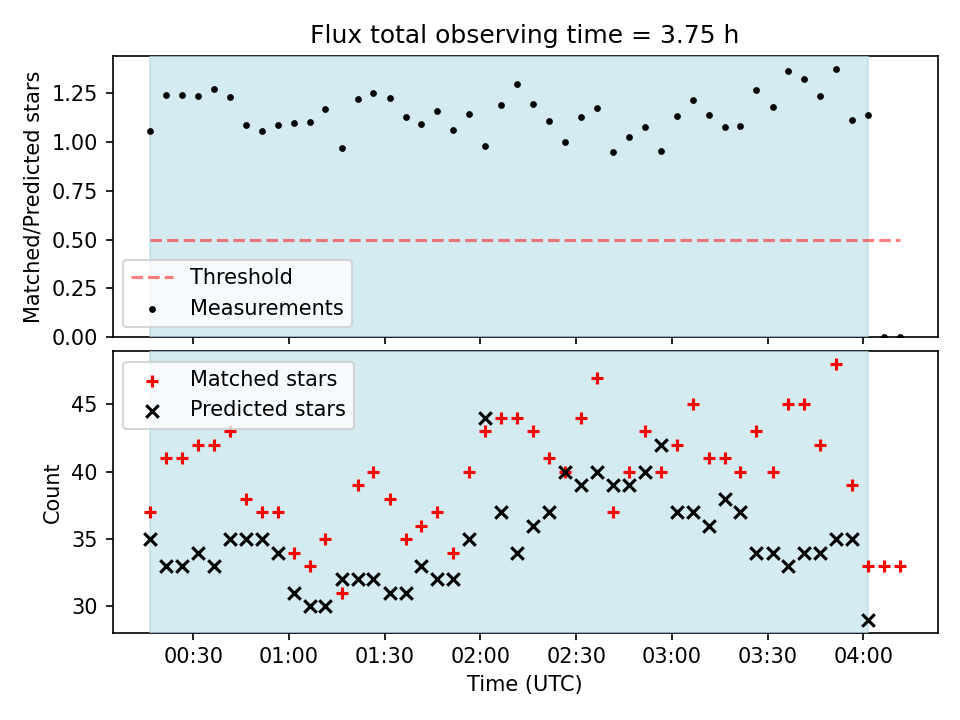 Flux total observing time = 3.75 h

Matched/Predicted stars

1.25
1.00
0.75
0.50
0.25
0.00

Threshold
Measurements

Matched stars
Predicted stars

Count

45
40
35
30

00:30
01:00
01:30
02:00
02:30
03:00
03:30
04:00

Time (UTC)